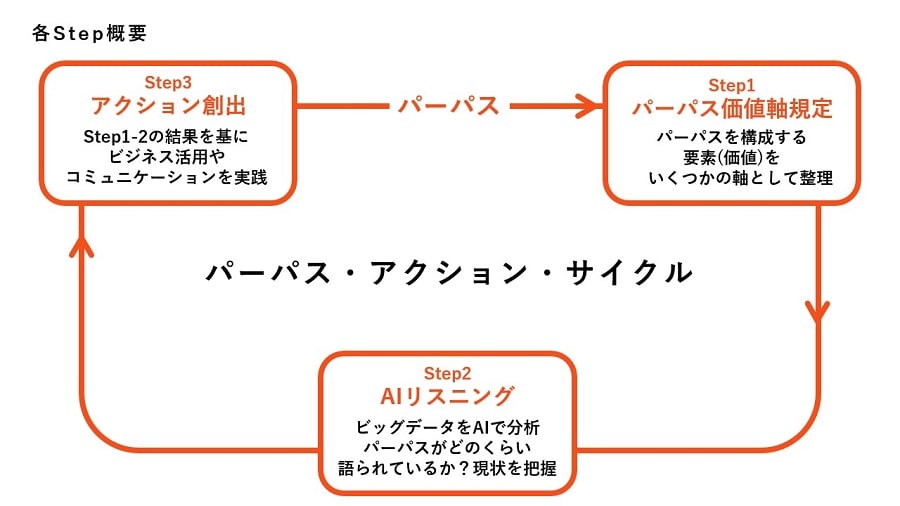 各Step概要

Step3
アクション創出
Step1-2の結果を基に
ビジネス活用や
コミュニケーションを実践

パーパス

Step1
パーパス価値軸規定
パーパスを構成する
要素(価値)を
いくつかの軸として整理

パーパス・アクション・サイクル

Step2
AIリスニング
ビッグデータをAIで分析
パーパスがどのくらい
語られているか?現状を把握